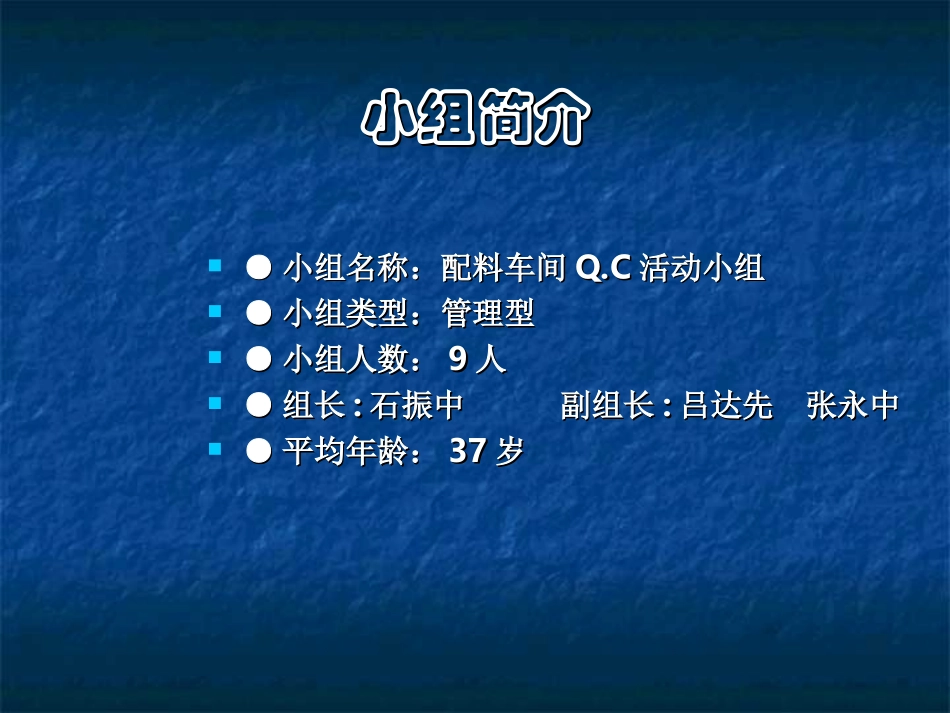 小组简介

● 小组名称：配料车间 Q.C 活动小组
● 小组类型：管理型
● 小组人数： 9 人
● 组长 : 石振中 副组长 : 吕达先 张永中
● 平均年龄： 37 岁